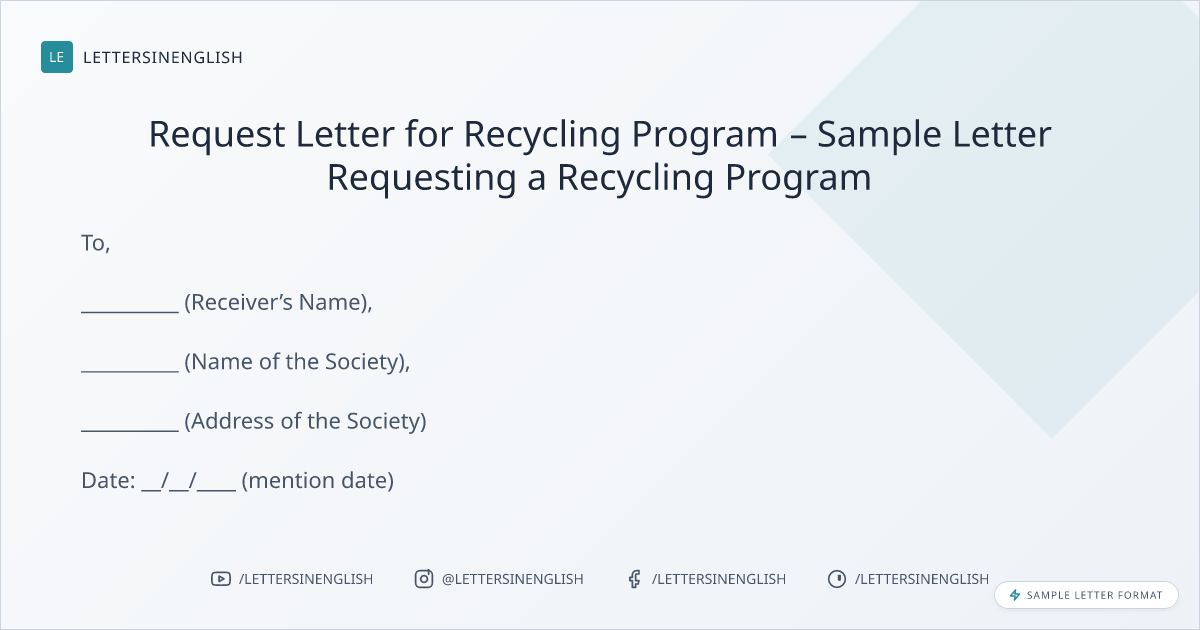 LE LETTERSINENGLISH

Request Letter for Recycling Program – Sample Letter Requesting a Recycling Program

To,

__________ (Receiver's Name),

__________ (Name of the Society),

__________ (Address of the Society)

Date: __/__/____ (mention date)

/LETTERSINENGLISH @LETTERSINENGLISH /LETTERSINENGLISH /LETTERSINENGLISH

SAMPLE LETTER FORMAT